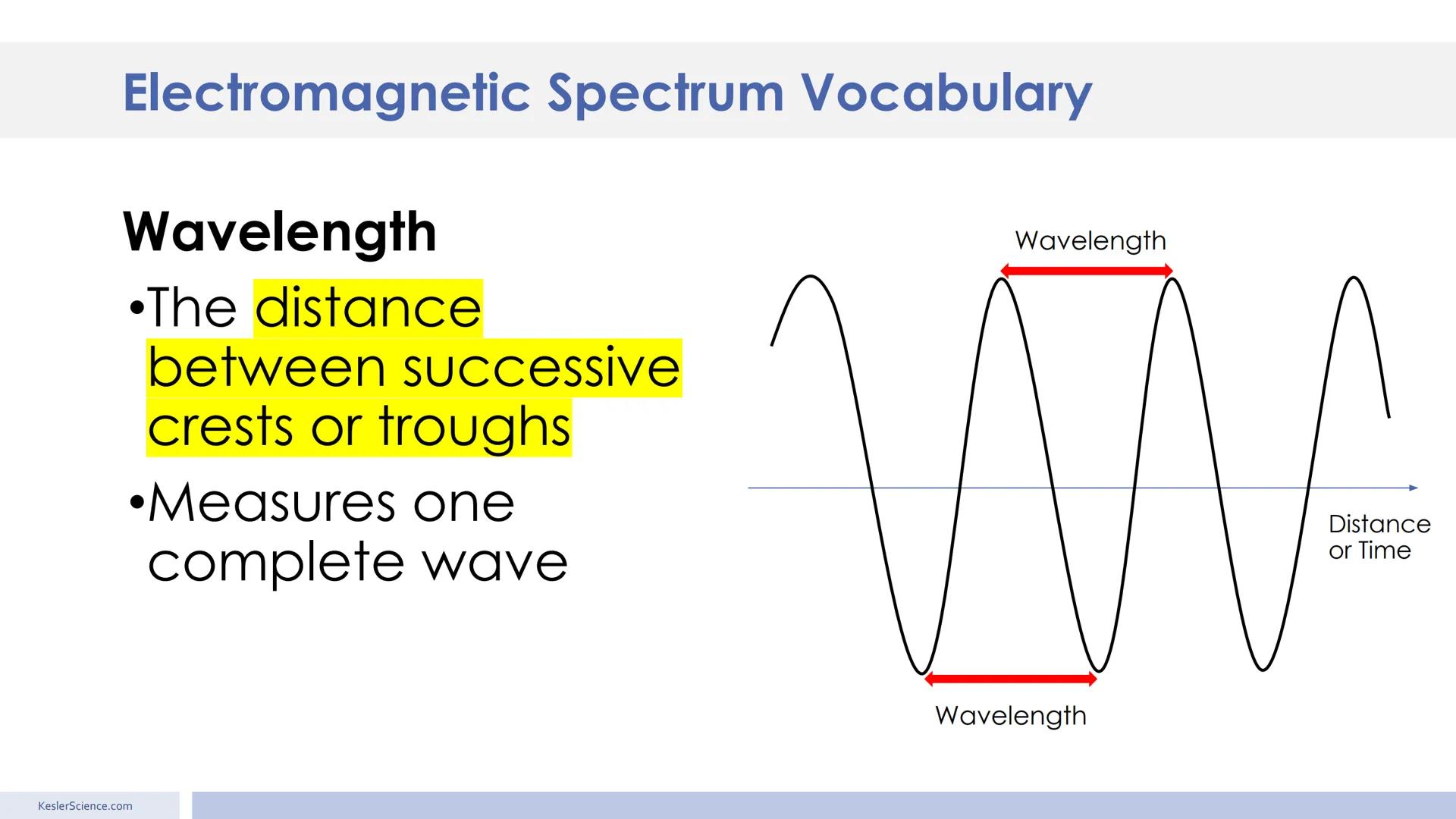 Electromagnetic Spectrum Vocabulary

Wavelength

•The distance between successive crests or troughs

•Measures one complete wave

Wavelength

Distance or Time

Wavelength

KeslerScience.com